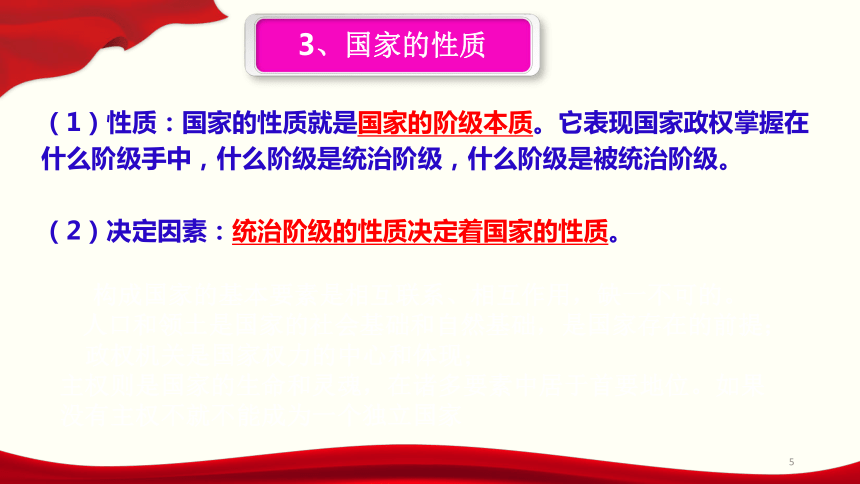 3、国家的性质

（1）性质：国家的性质就是国家的阶级本质。它表现国家政权掌握在什么阶级手中，什么阶级是统治阶级，什么阶级是被统治阶级。

（2）决定因素：统治阶级的性质决定着国家的性质。

5